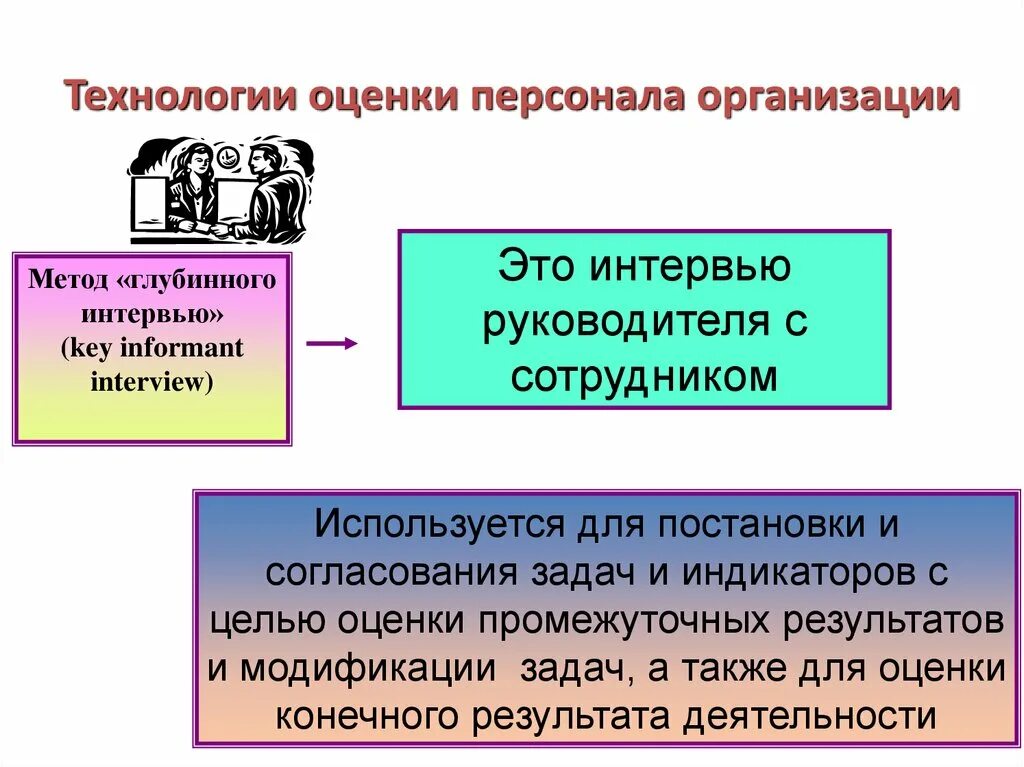 Технологии оценки персонала организации

Метод «глубинного интервью» (key informant interview)

Это интервью руководителя с сотрудником

Используется для постановки и согласования задач и индикаторов с целью оценки промежуточных результатов и модификации задач, а также для оценки конечного результата деятельности